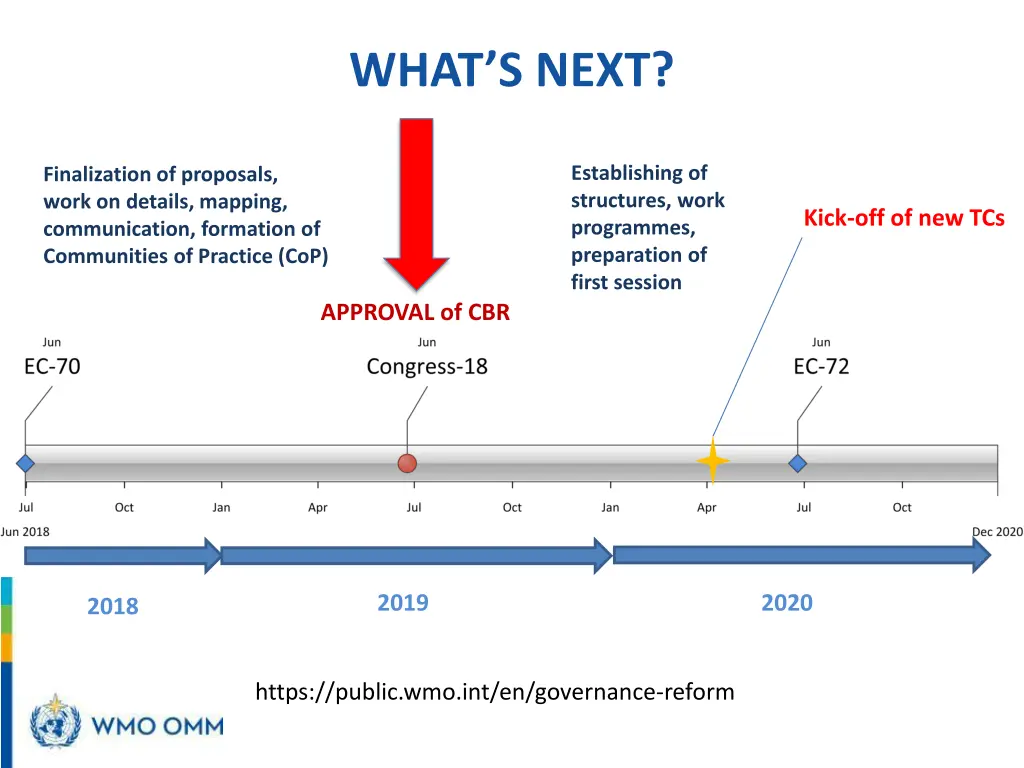 WHAT'S NEXT?

Finalization of proposals, work on details, mapping, communication, formation of Communities of Practice (CoP)

Establishing of structures, work programmes, preparation of first session

Kick-off of new TCs

APPROVAL of CBR

Jun
EC-70

Jun
Congress-18

Jun
EC-72

Jul Oct Jan Apr Jul Oct Jan Apr Jul Oct

Jun 2018

Dec 2020

2018

2019

2020

https://public.wmo.int/en/governance-reform

WMO OMM